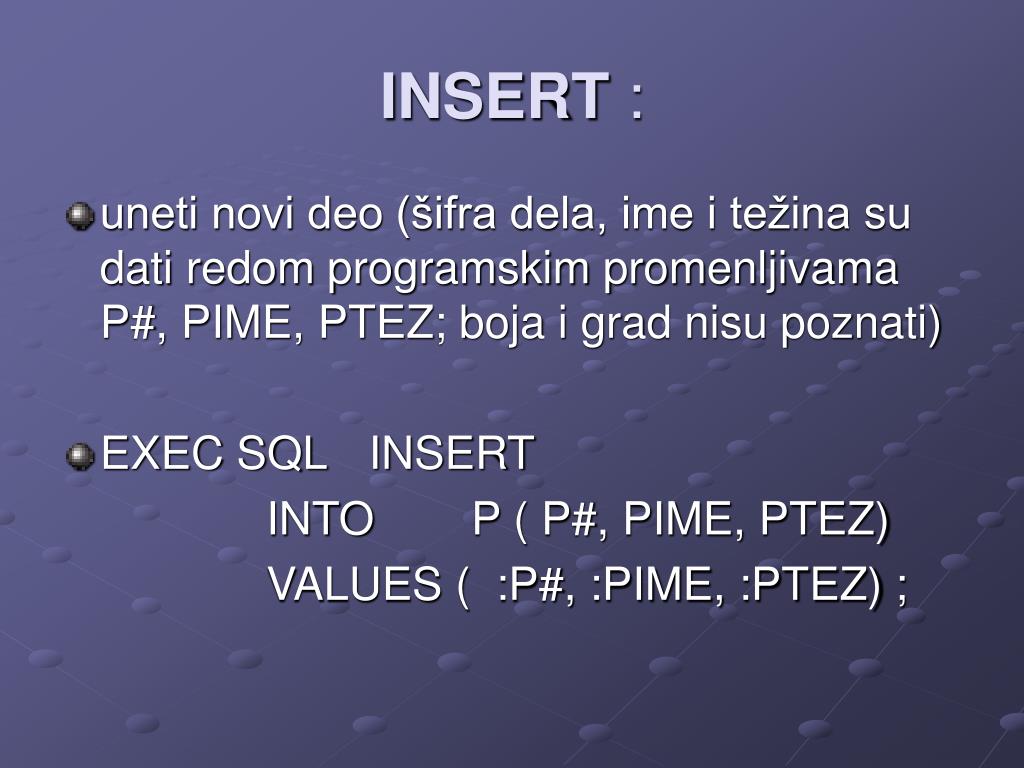 INSERT :

uneti novi deo (šifra dela, ime i težina su dati redom programskim promenljivama P#, PIME, PTEZ; boja i grad nisu poznati)

EXEC SQL INSERT
INTO P ( P#, PIME, PTEZ)
VALUES ( :P#, :PIME, :PTEZ) ;